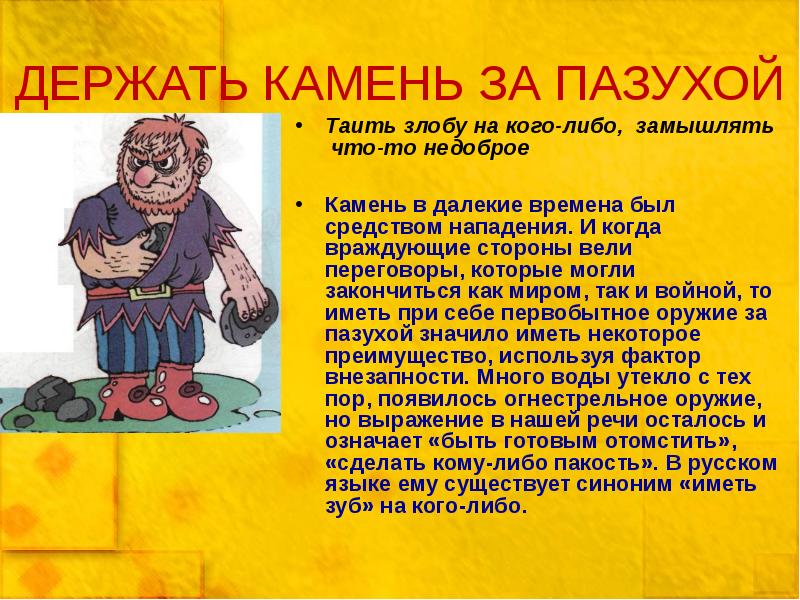 ДЕРЖАТЬ КАМЕНЬ ЗА ПАЗУХОЙ

• Таить злобу на кого-либо, замышлять что-то недоброе

• Камень в далекие времена был средством нападения. И когда враждующие стороны вели переговоры, которые могли закончиться как миром, так и войной, то иметь при себе первобытное оружие за пазухой значило иметь некоторое преимущество, используя фактор внезапности. Много воды утекло с тех пор, появилось огнестрельное оружие, но выражение в нашей речи осталось и означает «быть готовым отомстить», «сделать кому-либо пакость». В русском языке ему существует синоним «иметь зуб» на кого-либо.